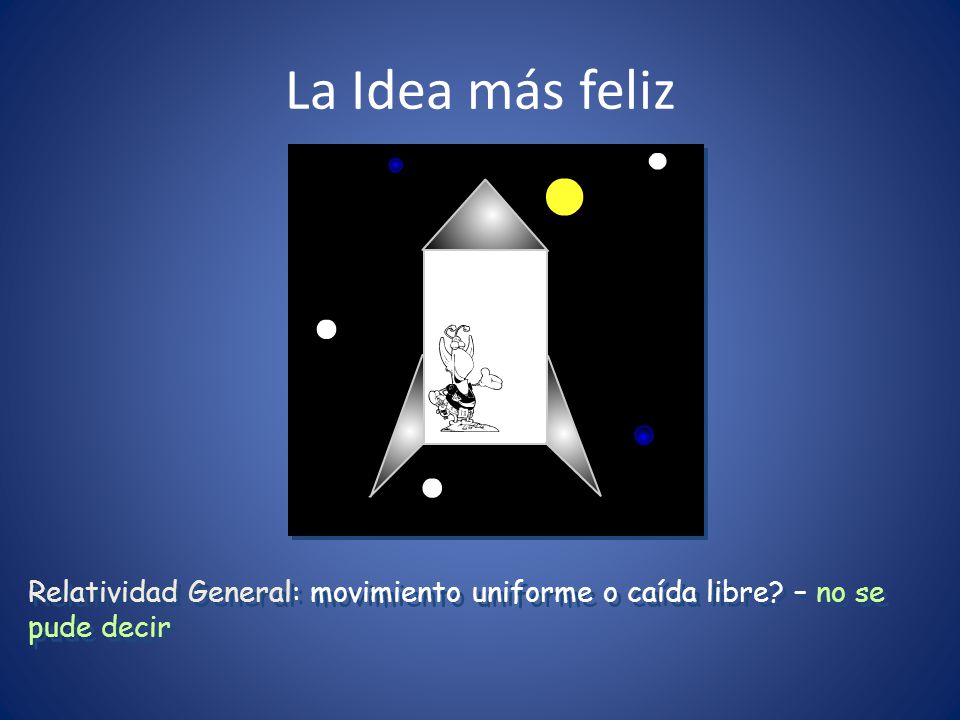 La Idea más feliz

Relatividad General: movimiento uniforme o caída libre? – no se pude decir